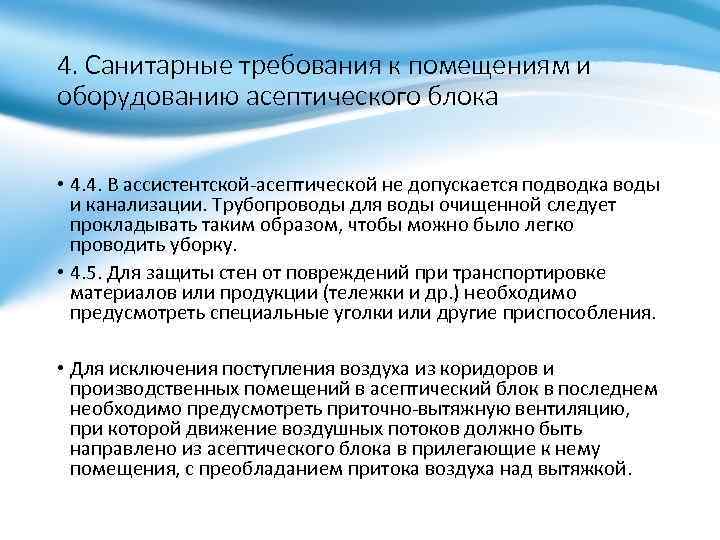 4. Санитарные требования к помещениям и оборудованию асептического блока

• 4.4. В ассистентской-асептической не допускается подводка воды и канализации. Трубопроводы для воды очищенной следует прокладывать таким образом, чтобы можно было легко проводить уборку.

• 4.5. Для защиты стен от повреждений при транспортировке материалов или продукции (тележки и др.) необходимо предусмотреть специальные уголки или другие приспособления.

• Для исключения поступления воздуха из коридоров и производственных помещений в асептический блок в последнем необходимо предусмотреть приточно-вытяжную вентиляцию, при которой движение воздушных потоков должно быть направлено из асептического блока в прилегающие к нему помещения, с преобладанием притока воздуха над вытяжкой.